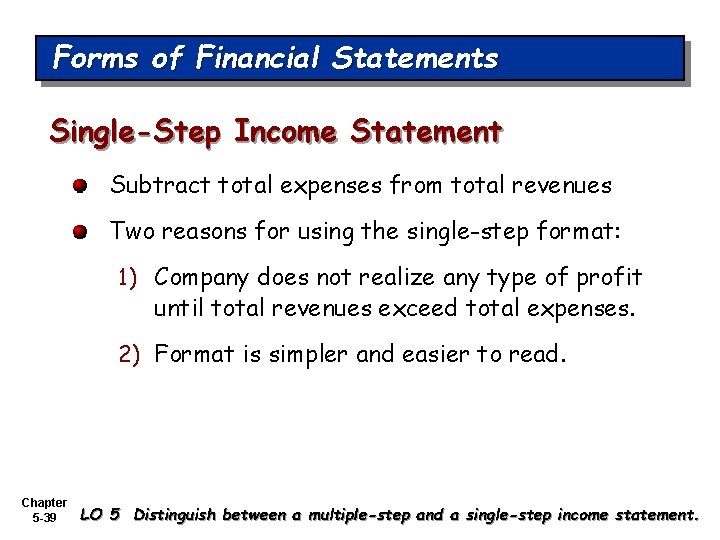 Forms of Financial Statements

Single-Step Income Statement

Subtract total expenses from total revenues

Two reasons for using the single-step format:

1) Company does not realize any type of profit until total revenues exceed total expenses.

2) Format is simpler and easier to read.

Chapter 5-39

LO 5 Distinguish between a multiple-step and a single-step income statement.